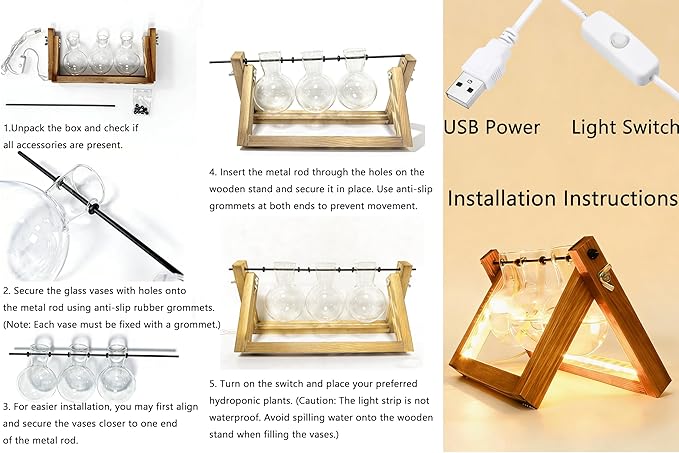 1.Unpack the box and check if all accessories are present.

2. Secure the glass vases with holes onto the metal rod using anti-slip rubber grommets. (Note: Each vase must be fixed with a grommet.)

3. For easier installation, you may first align and secure the vases closer to one end of the metal rod.

4. Insert the metal rod through the holes on the wooden stand and secure it in place. Use anti-slip grommets at both ends to prevent movement.

5. Turn on the switch and place your preferred hydroponic plants. (Caution: The light strip is not waterproof. Avoid spilling water onto the wooden stand when filling the vases.)

USB Power

Light Switch

Installation Instructions